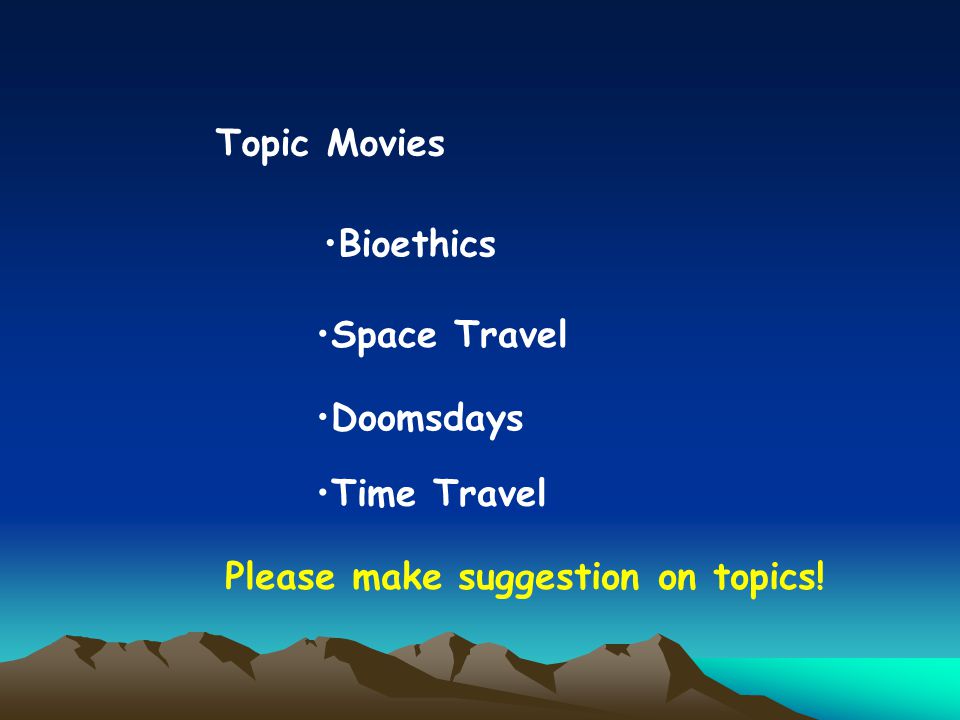 Topic Movies

•Bioethics

•Space Travel

•Doomsdays

•Time Travel

Please make suggestion on topics!